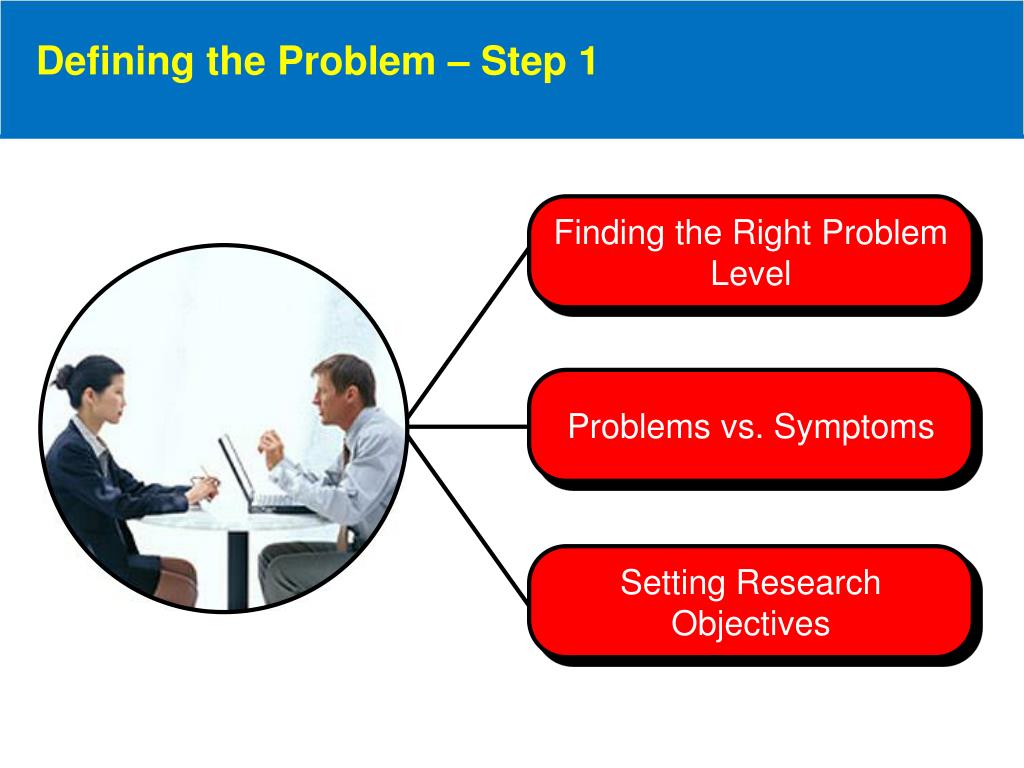 Defining the Problem – Step 1

Finding the Right Problem Level

Problems vs. Symptoms

Setting Research Objectives